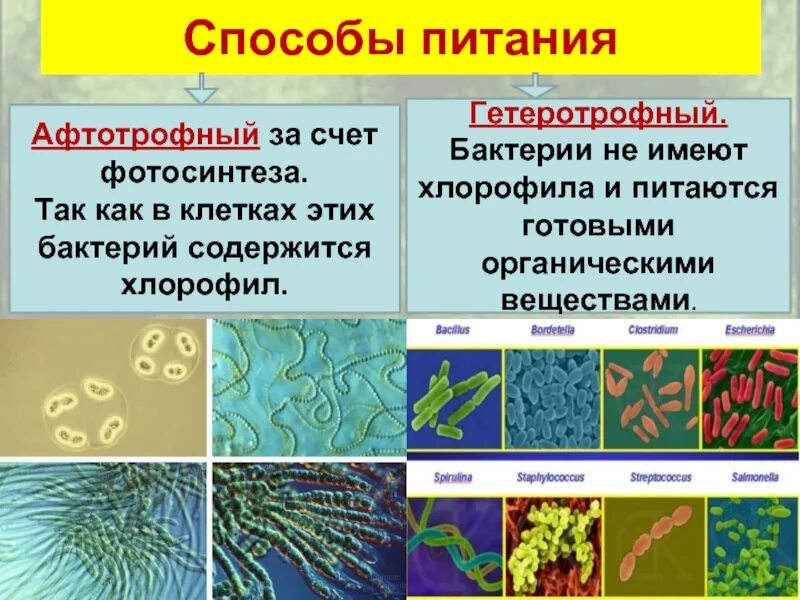 Способы питания

Афтотрофный за счет фотосинтеза. Так как в клетках этих бактерий содержится хлорофил.

Гетеротрофный. Бактерии не имеют хлорофила и питаются готовыми органическими веществами.

Bacillus
Bordetella
Clostridium
Escherichia
Spirulina
Staphylococcus
Streptococcus
Salmonella